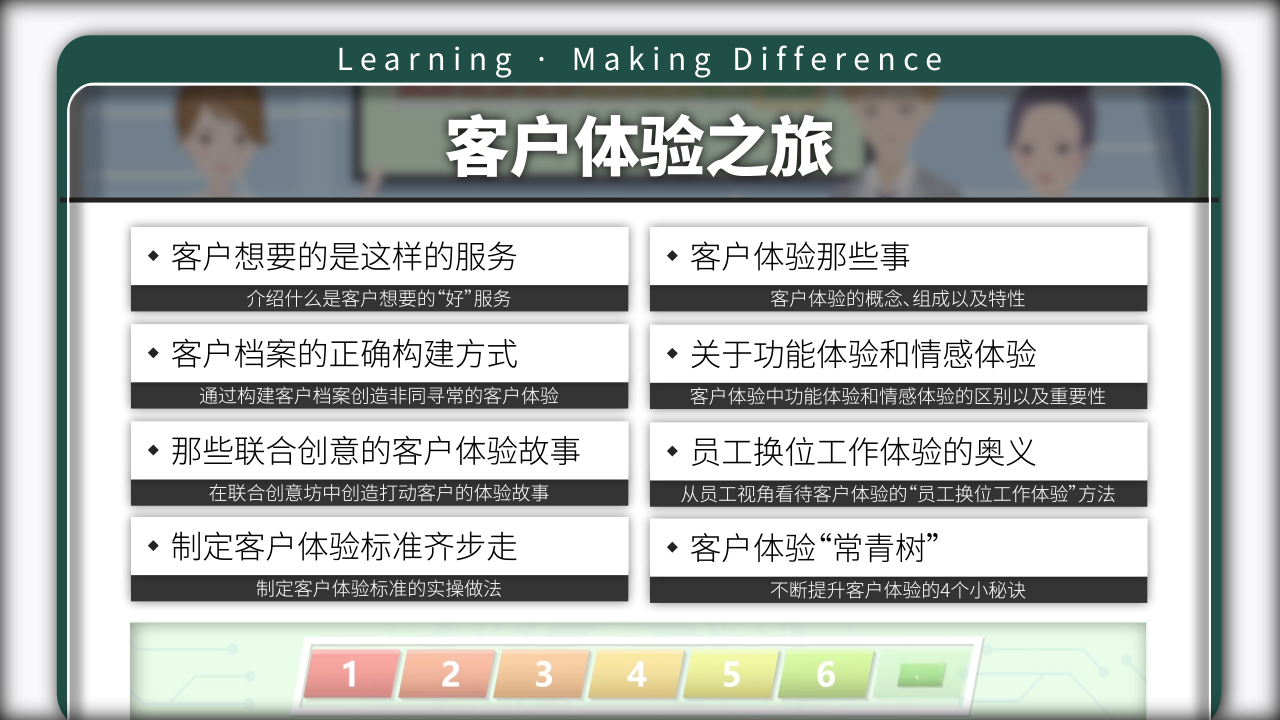 Learning · Making Difference

客户体验之旅

◆ 客户想要的是这样的服务
介绍什么是客户想要的“好”服务

◆ 客户档案的正确构建方式
通过构建客户档案创造非同寻常的客户体验

◆ 那些联合创意的客户体验故事
在联合创意坊中创造打动客户的体验故事

◆ 制定客户体验标准齐步走
制定客户体验标准的实操做法

◆ 客户体验那些事
客户体验的概念、组成以及特性

◆ 关于功能体验和情感体验
客户体验中功能体验和情感体验的区别以及重要性

◆ 员工换位工作体验的奥义
从员工视角看待客户体验的“员工换位工作体验”方法

◆ 客户体验“常青树”
不断提升客户体验的4个小秘诀

1 2 3 4 5 6